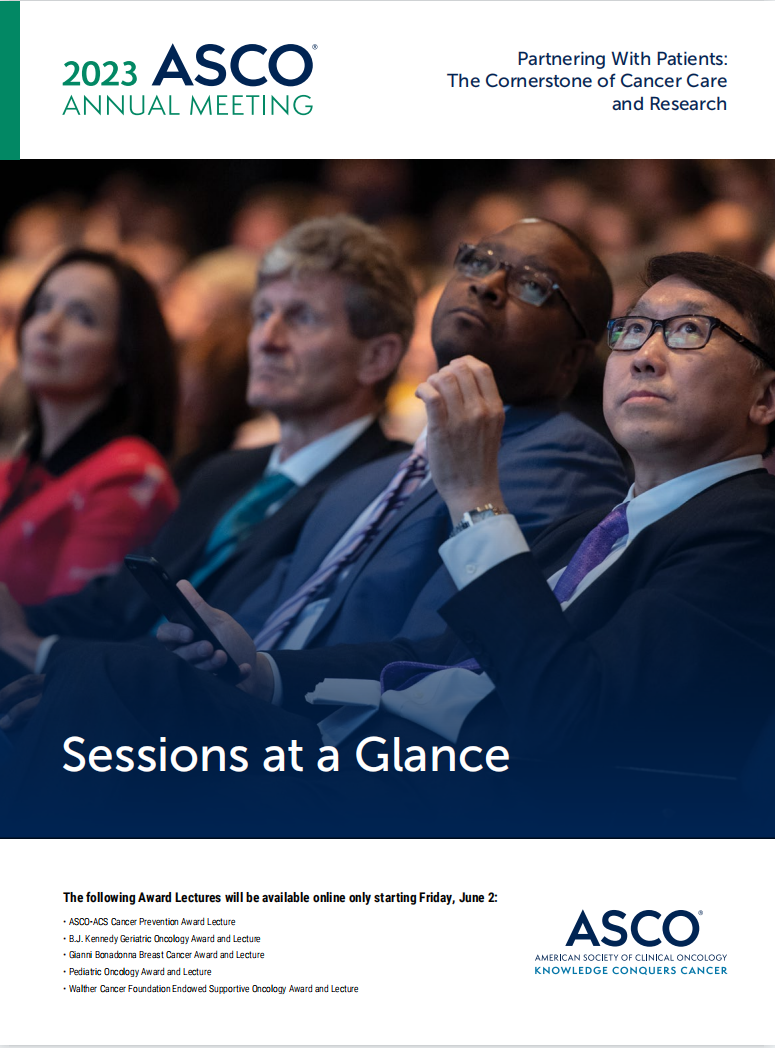 2023 ASCO®
ANNUAL MEETING

Partnering With Patients:
The Cornerstone of Cancer Care and Research

Sessions at a Glance

The following Award Lectures will be available online only starting Friday, June 2:

• ASCO-ACS Cancer Prevention Award Lecture
• B.J. Kennedy Geriatric Oncology Award and Lecture
• Gianni Bonadonna Breast Cancer Award and Lecture
• Pediatric Oncology Award and Lecture
• Walther Cancer Foundation Endowed Supportive Oncology Award and Lecture

ASCO®
AMERICAN SOCIETY OF CLINICAL ONCOLOGY
KNOWLEDGE CONQUERS CANCER